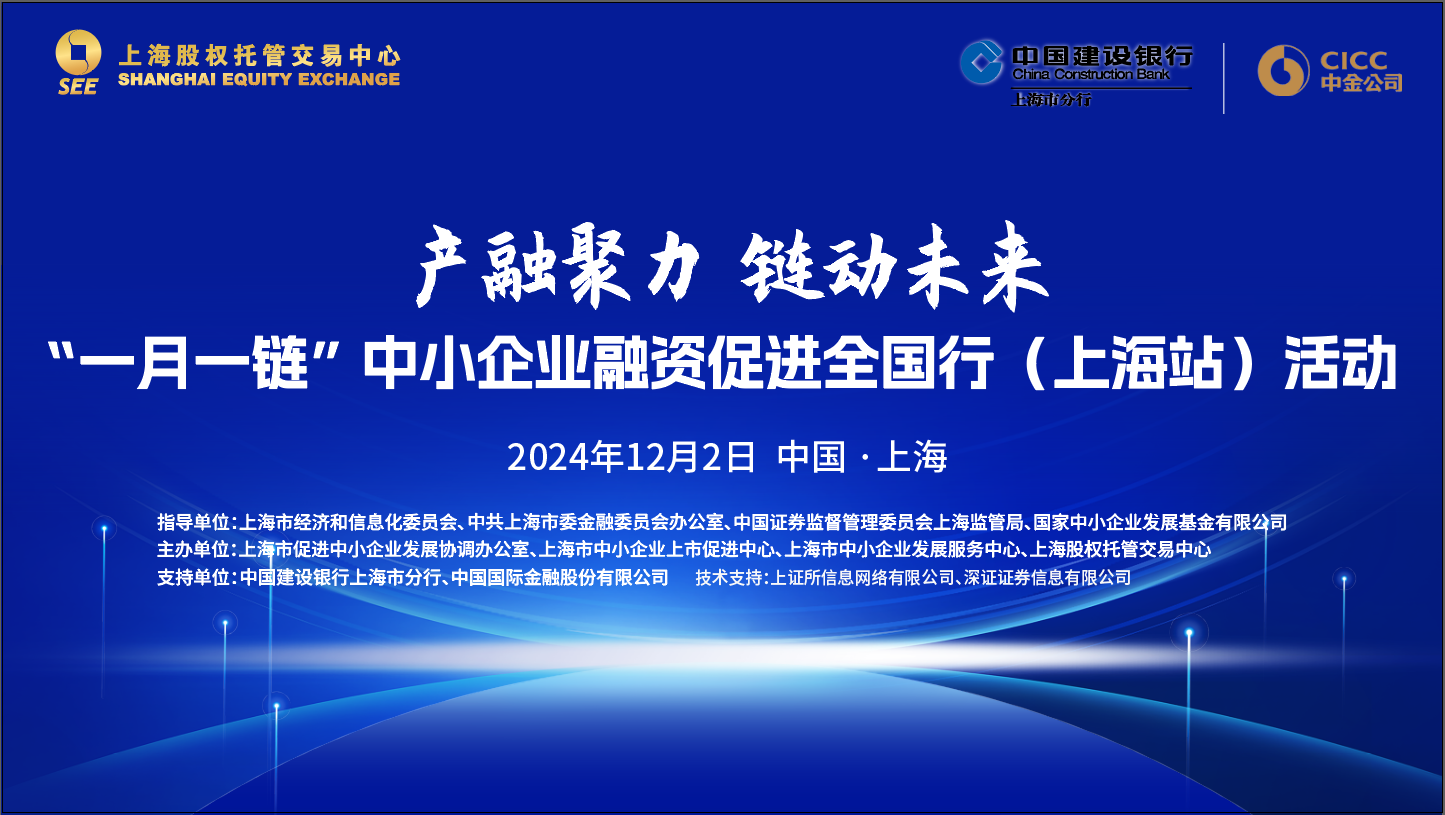 SEE
上海股权托管交易中心
SHANGHAI EQUITY EXCHANGE

中国建设银行
China Construction Bank
上海市分行

CICC
中金公司

产融聚力 链动未来

“一月一链”中小企业融资促进全国行（上海站）活动

2024年12月2日 中国 · 上海

指导单位：上海市经济和信息化委员会、中共上海市委金融委员会办公室、中国证券监督管理委员会上海监管局、国家中小企业发展基金有限公司
主办单位：上海市促进中小企业发展协调办公室、上海市中小企业上市促进中心、上海市中小企业发展服务中心、上海股权托管交易中心
支持单位：中国建设银行上海市分行、中国国际金融股份有限公司 技术支持：上证所信息网络有限公司、深证证券信息有限公司